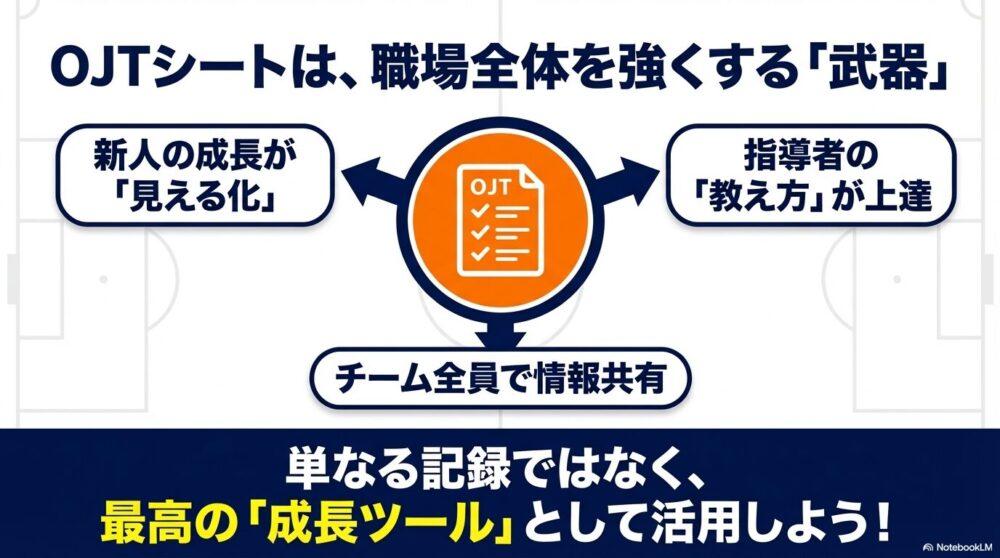 OJTシートは、職場全体を強くする「武器」

新人の成長が「見える化」

OJT

指導者の「教え方」が上達

チーム全員で情報共有

単なる記録ではなく、
最高の「成長ツール」として活用しよう！

NotebookLM